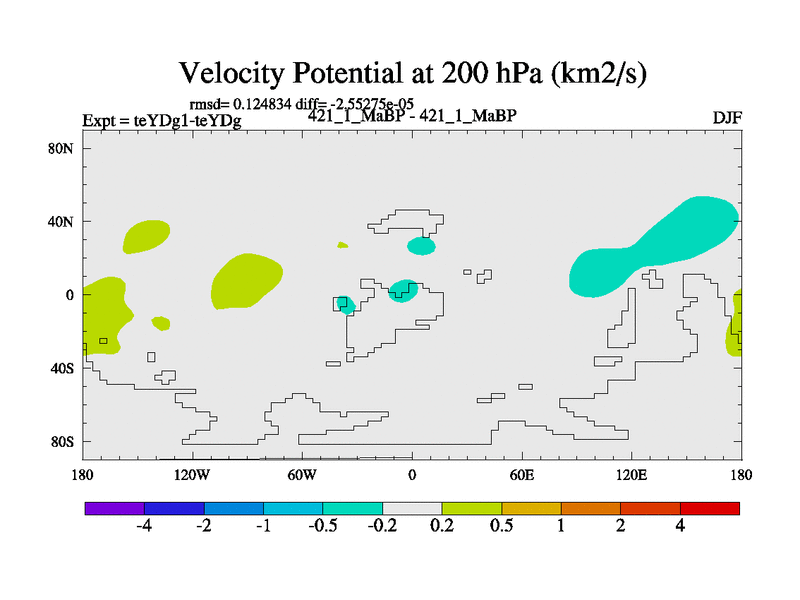 Velocity Potential at 200 hPa (km2/s)

rmsd= 0.124834 diff= -2.55275e-05

Expt = teYDg1-teYDg

421_1_MaBP - 421_1_MaBP

DJF

80N

40N

0

40S

80S

180

120W

60W

0

60E

120E

180

-4

-2

-1

-0.5

-0.2

0.2

0.5

1

2

4